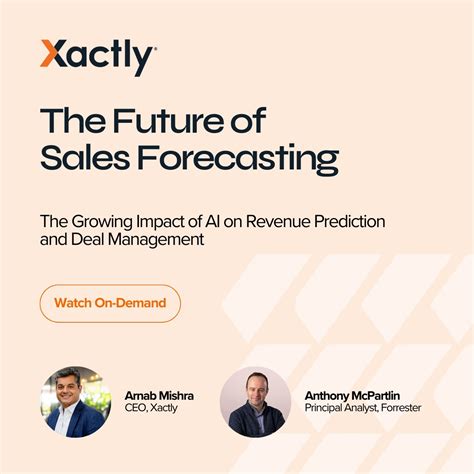 Xactly

The Future of Sales Forecasting

The Growing Impact of AI on Revenue Prediction and Deal Management

Watch On-Demand

Arnab Mishra
CEO, Xactly

Anthony McPartlin
Principal Analyst, Forrester